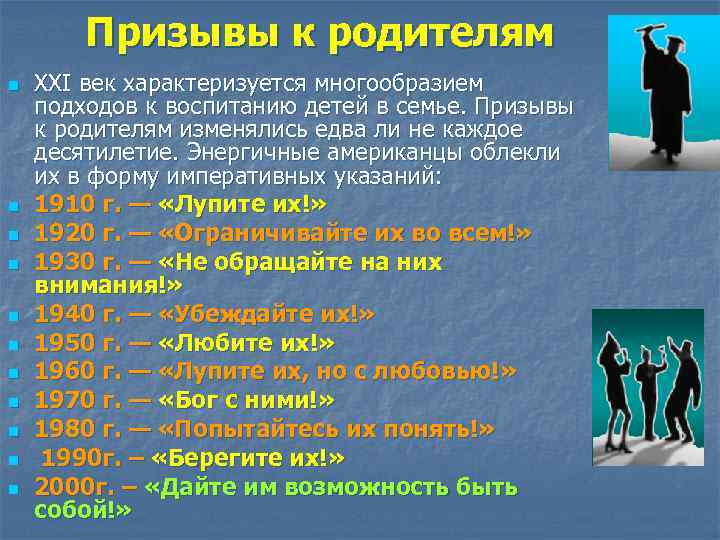 Призывы к родителям

XXI век характеризуется многообразием подходов к воспитанию детей в семье. Призывы к родителям изменялись едва ли не каждое десятилетие. Энергичные американцы облекли их в форму императивных указаний:

1910 г. — «Лупите их!»

1920 г. — «Ограничивайте их во всем!»

1930 г. — «Не обращайте на них внимания!»

1940 г. — «Убеждайте их!»

1950 г. — «Любите их!»

1960 г. — «Лупите их, но с любовью!»

1970 г. — «Бог с ними!»

1980 г. — «Попытайтесь их понять!»

1990г. – «Берегите их!»

2000г. – «Дайте им возможность быть собой!»